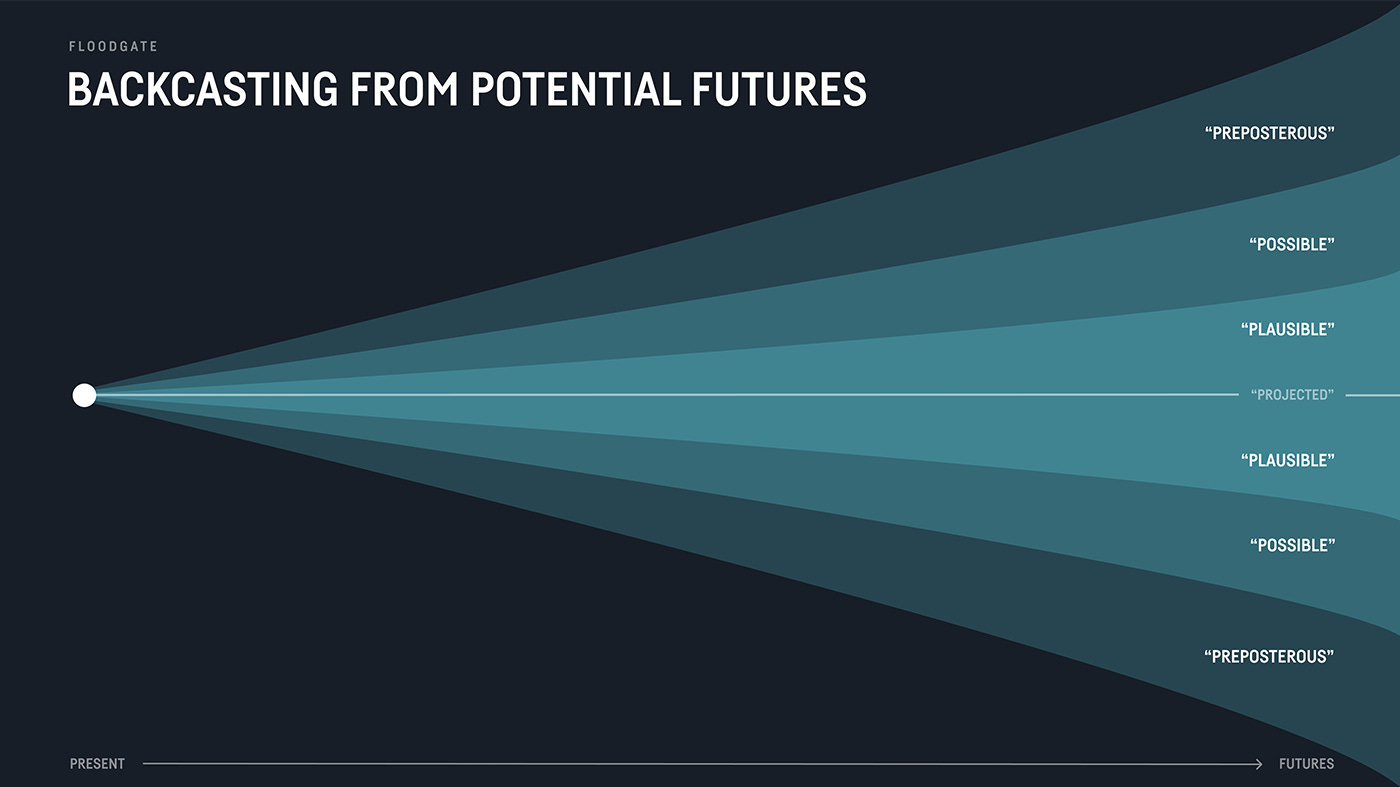 FLOODGATE

BACKCASTING FROM POTENTIAL FUTURES

“PREPOSTEROUS”

“POSSIBLE”

“PLAUSIBLE”

“PROJECTED”

“PLAUSIBLE”

“POSSIBLE”

“PREPOSTEROUS”

PRESENT

FUTURES